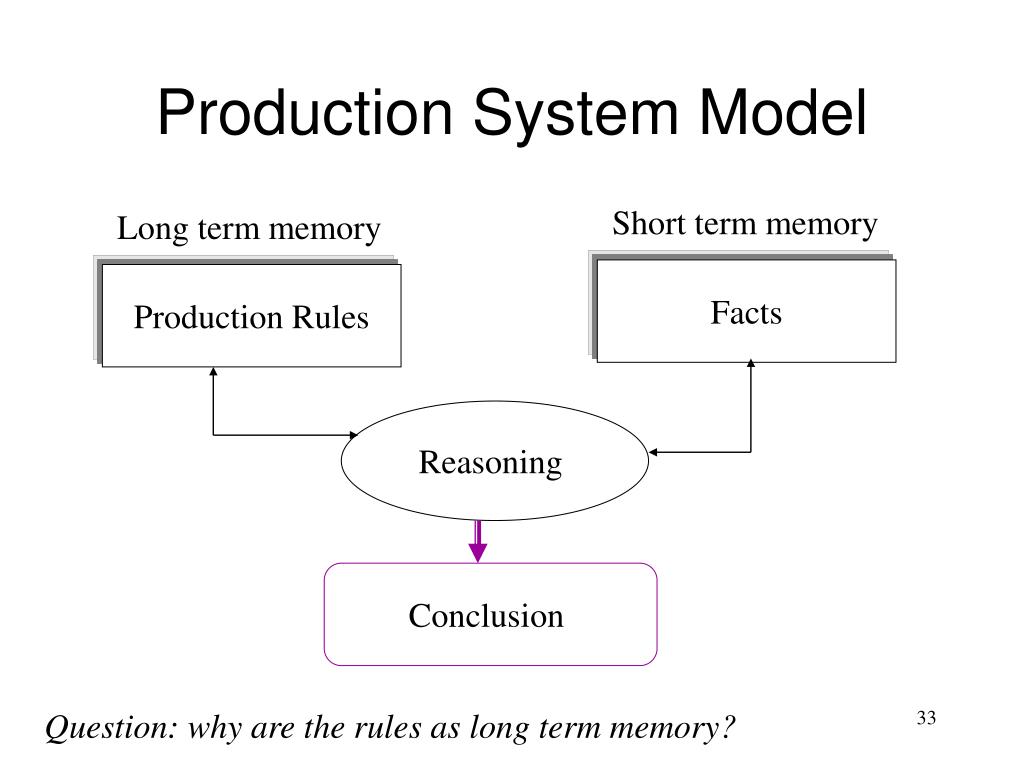 Production System Model

Long term memory

Production Rules

Short term memory

Facts

Reasoning

Conclusion

Question: why are the rules as long term memory?

33